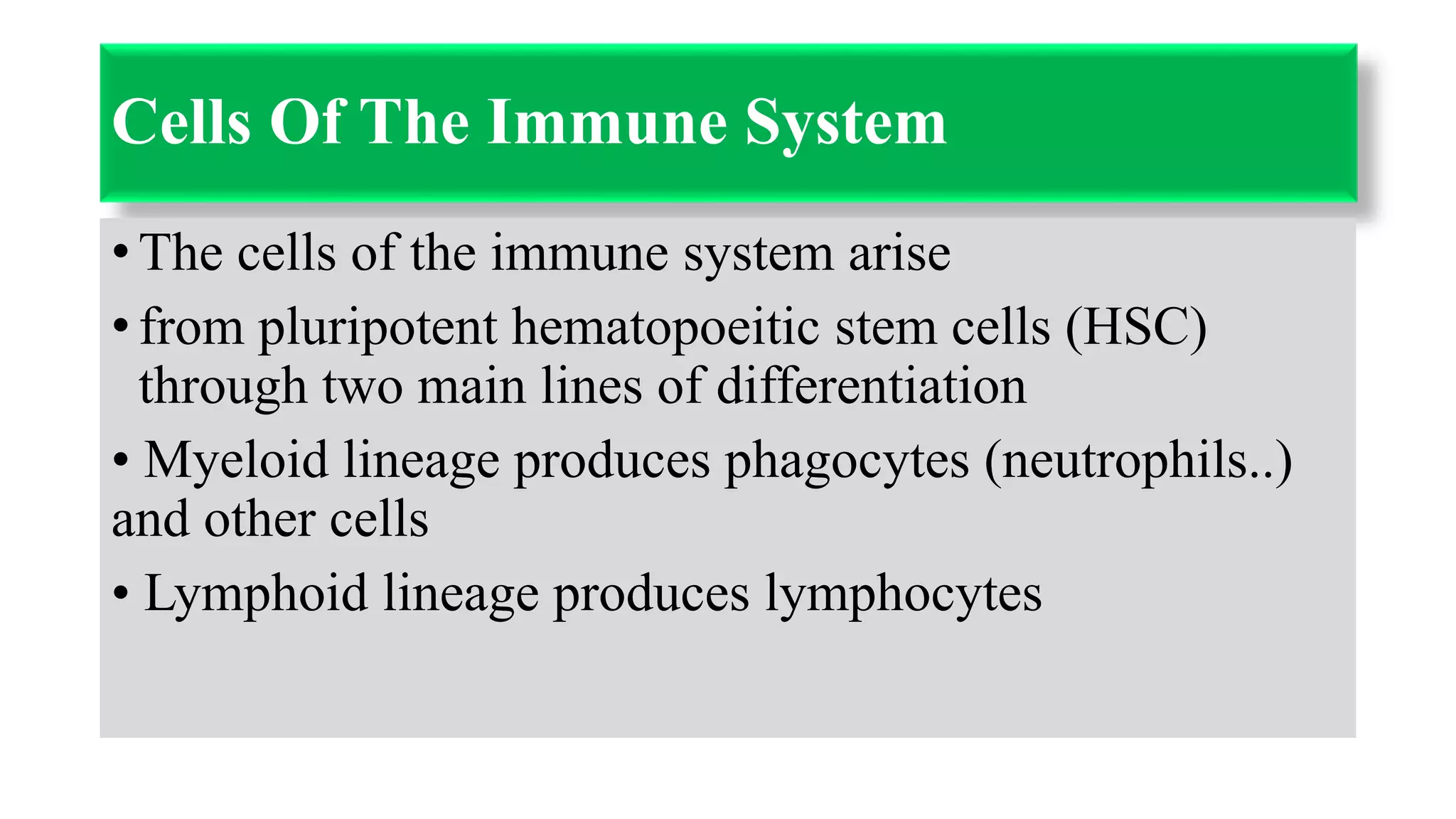 Cells Of The Immune System

• The cells of the immune system arise

• from pluripotent hematopoeitic stem cells (HSC) through two main lines of differentiation

• Myeloid lineage produces phagocytes (neutrophils..) and other cells

• Lymphoid lineage produces lymphocytes